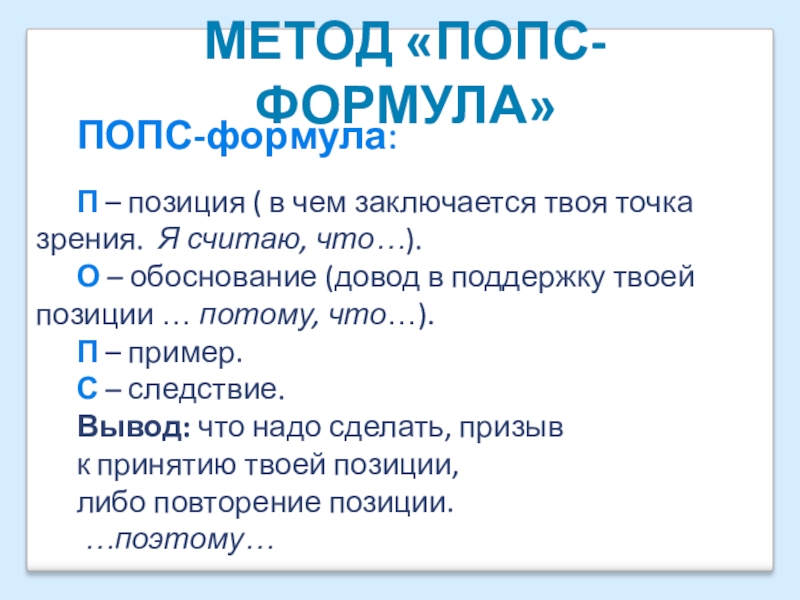 МЕТОД «ПОПС-ФОРМУЛА»

ПОПС-формула:

П – позиция ( в чем заключается твоя точка зрения. Я считаю, что…).
О – обоснование (довод в поддержку твоей позиции … потому, что…).
П – пример.
С – следствие.
Вывод: что надо сделать, призыв
к принятию твоей позиции,
либо повторение позиции.
…поэтому…